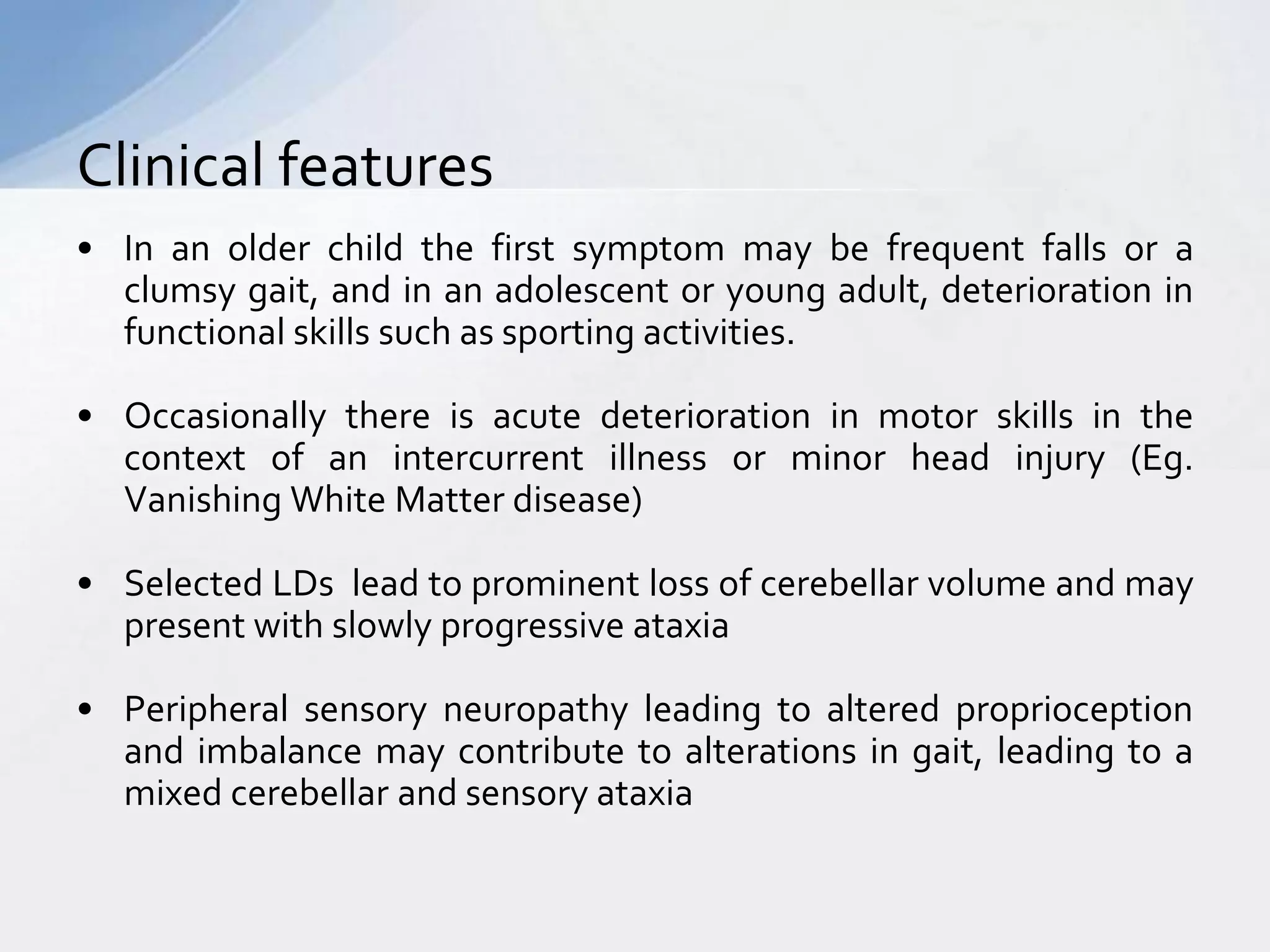 Clinical features

• In an older child the first symptom may be frequent falls or a clumsy gait, and in an adolescent or young adult, deterioration in functional skills such as sporting activities.

• Occasionally there is acute deterioration in motor skills in the context of an intercurrent illness or minor head injury (Eg. Vanishing White Matter disease)

• Selected LDs lead to prominent loss of cerebellar volume and may present with slowly progressive ataxia

• Peripheral sensory neuropathy leading to altered proprioception and imbalance may contribute to alterations in gait, leading to a mixed cerebellar and sensory ataxia